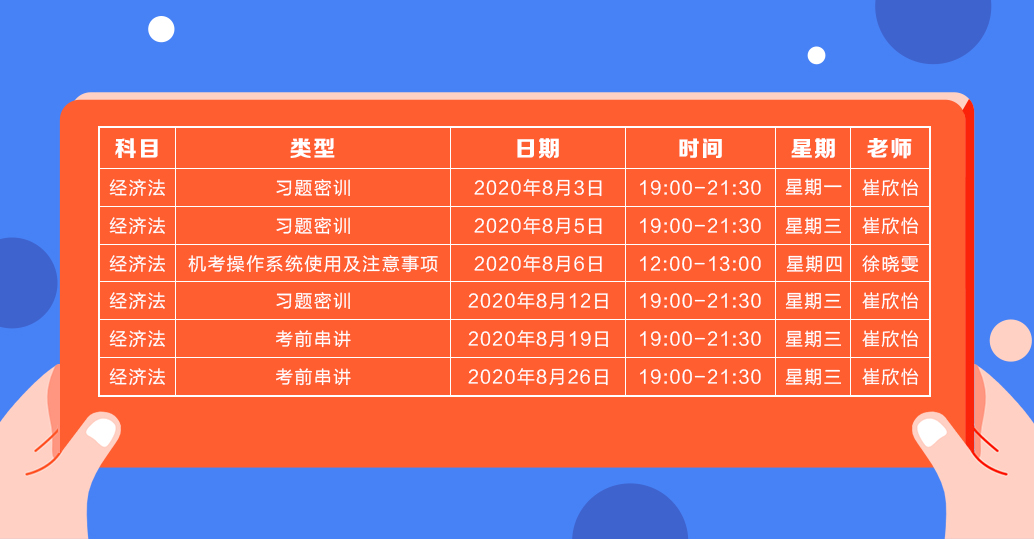 | 科目 | 类型 | 日期 | 时间 | 星期 | 老师 |
|---|---|---|---|---|---|
| 经济法 | 习题密训 | 2020年8月3日 | 19:00-21:30 | 星期一 | 崔欣怡 |
| 经济法 | 习题密训 | 2020年8月5日 | 19:00-21:30 | 星期三 | 崔欣怡 |
| 经济法 | 机考操作系统使用及注意事项 | 2020年8月6日 | 12:00-13:00 | 星期四 | 徐晓雯 |
| 经济法 | 习题密训 | 2020年8月12日 | 19:00-21:30 | 星期三 | 崔欣怡 |
| 经济法 | 考前串讲 | 2020年8月19日 | 19:00-21:30 | 星期三 | 崔欣怡 |
| 经济法 | 考前串讲 | 2020年8月26日 | 19:00-21:30 | 星期三 | 崔欣怡 |